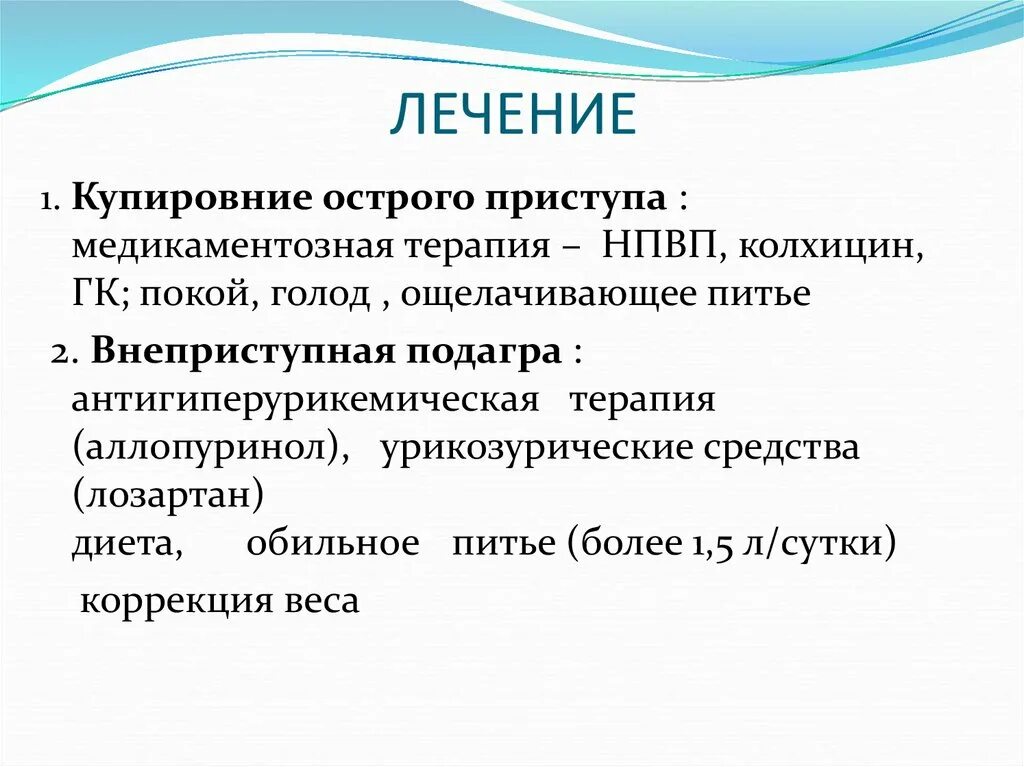 ЛЕЧЕНИЕ

1. Купировние острого приступа : медикаментозная терапия – НПВП, колхицин, ГК; покой, голод , ощелачивающее питье

2. Внеприступная подагра : антигиперурикемическая терапия (аллопуринол), урикозурические средства (лозартан)
диета, обильное питье (более 1,5 л/сутки)
коррекция веса